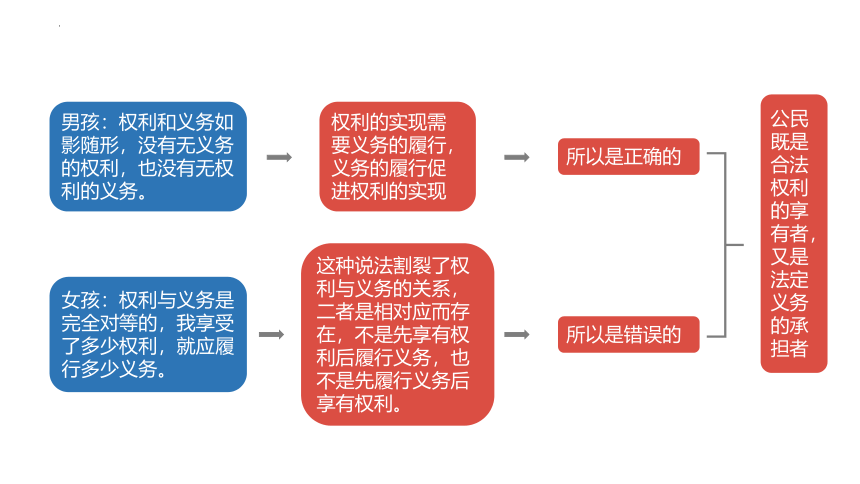 男孩：权利和义务如影随形，没有无义务的权利，也没有无权利的义务。

权利的实现需要义务的履行，义务的履行促进权利的实现

所以是正确的

女孩：权利与义务是完全对等的，我享受了多少权利，就应履行多少义务。

这种说法割裂了权利与义务的关系，二者是相对应而存在，不是先享有权利后履行义务，也不是先履行义务后享有权利。

所以是错误的

公民既是合法权利的享有者，又是法定义务的承担者